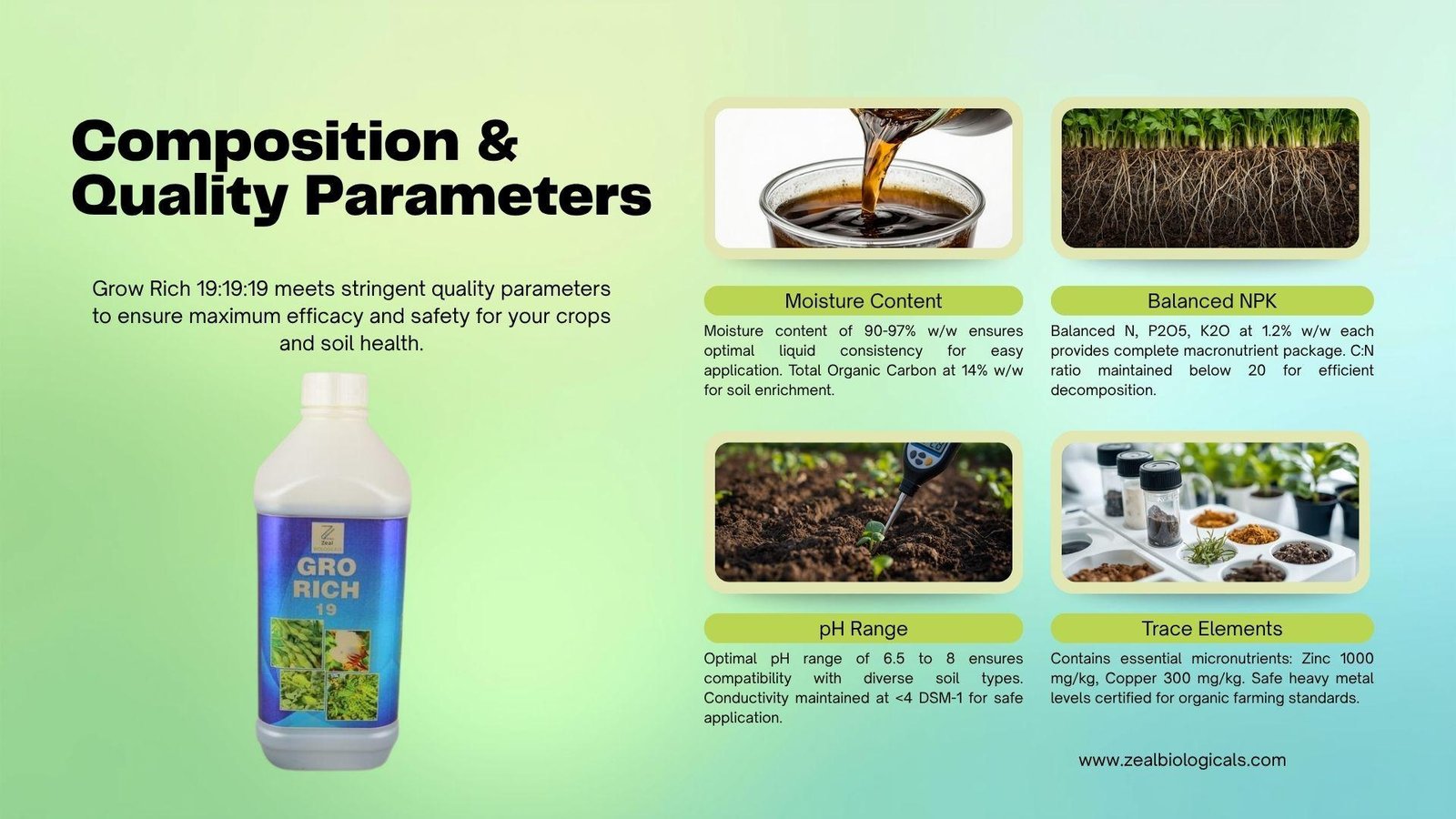 Composition & Quality Parameters

Grow Rich 19:19:19 meets stringent quality parameters to ensure maximum efficacy and safety for your crops and soil health.

Zeal

GRO RICH 19

Moisture Content

Moisture content of 90-97% w/w ensures optimal liquid consistency for easy application. Total Organic Carbon at 14% w/w for soil enrichment.

Balanced NPK

Balanced N, P2O5, K2O at 1.2% w/w each provides complete macronutrient package. C:N ratio maintained below 20 for efficient decomposition.

pH Range

Optimal pH range of 6.5 to 8 ensures compatibility with diverse soil types. Conductivity maintained at <4 DSM-1 for safe application.

Trace Elements

Contains essential micronutrients: Zinc 1000 mg/kg, Copper 300 mg/kg. Safe heavy metal levels certified for organic farming standards.

www.zealbiologicals.com